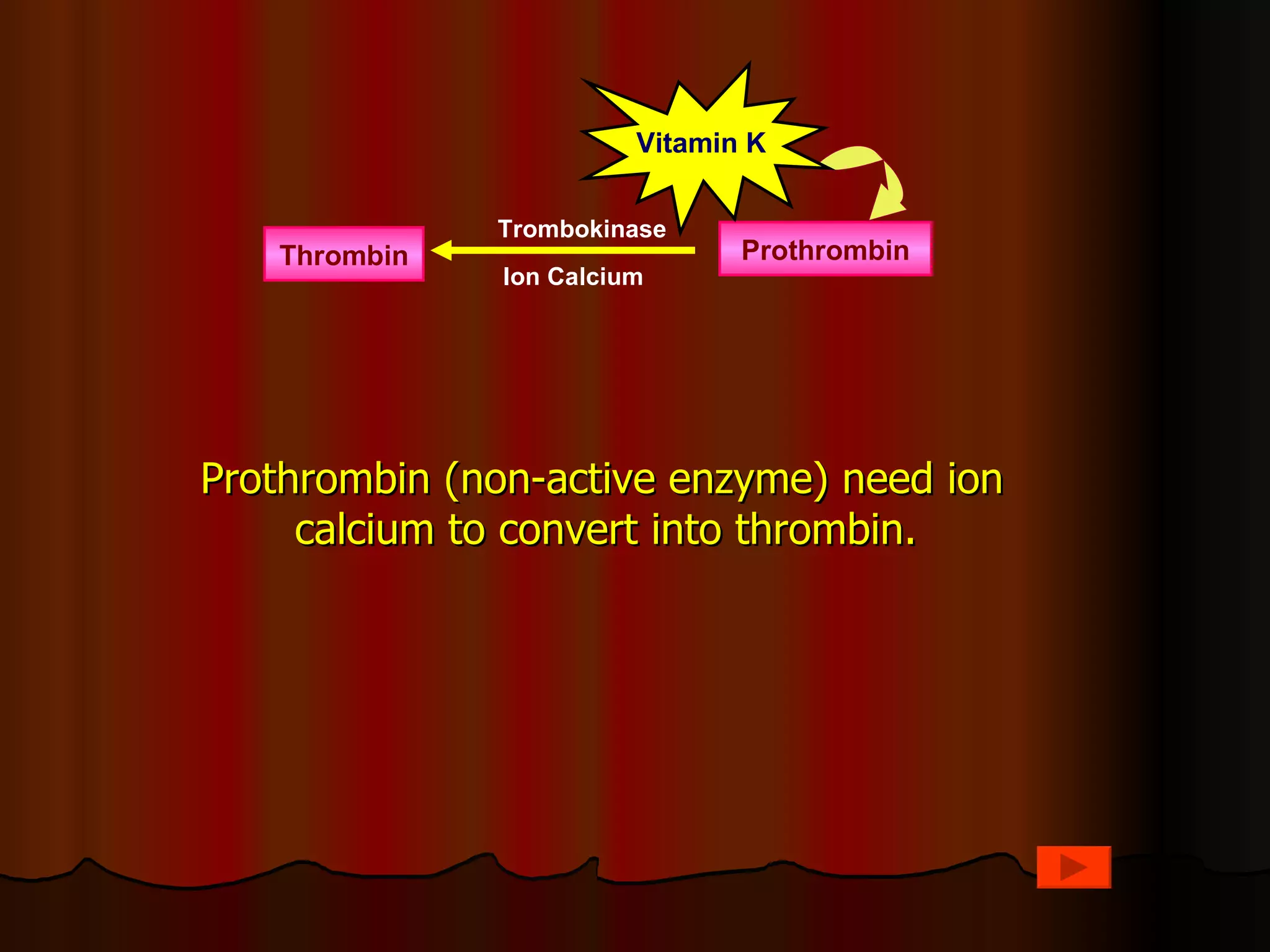 Vitamin K

Thrombin

Trombokinase

Ion Calcium

Prothrombin

Prothrombin (non-active enzyme) need ion calcium to convert into thrombin.